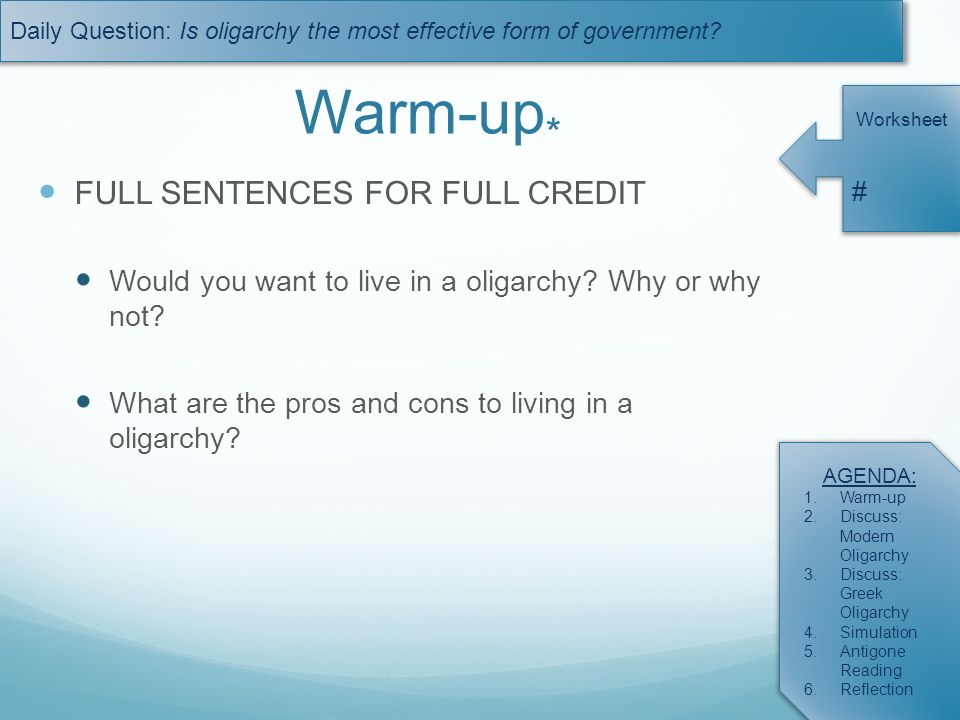 Daily Question: Is oligarchy the most effective form of government?

Warm-up*

Worksheet

#

- FULL SENTENCES FOR FULL CREDIT
  - Would you want to live in a oligarchy? Why or why not?
  - What are the pros and cons to living in a oligarchy?

AGENDA:
1. Warm-up
2. Discuss: Modern Oligarchy
3. Discuss: Greek Oligarchy
4. Simulation
5. Antigone Reading
6. Reflection